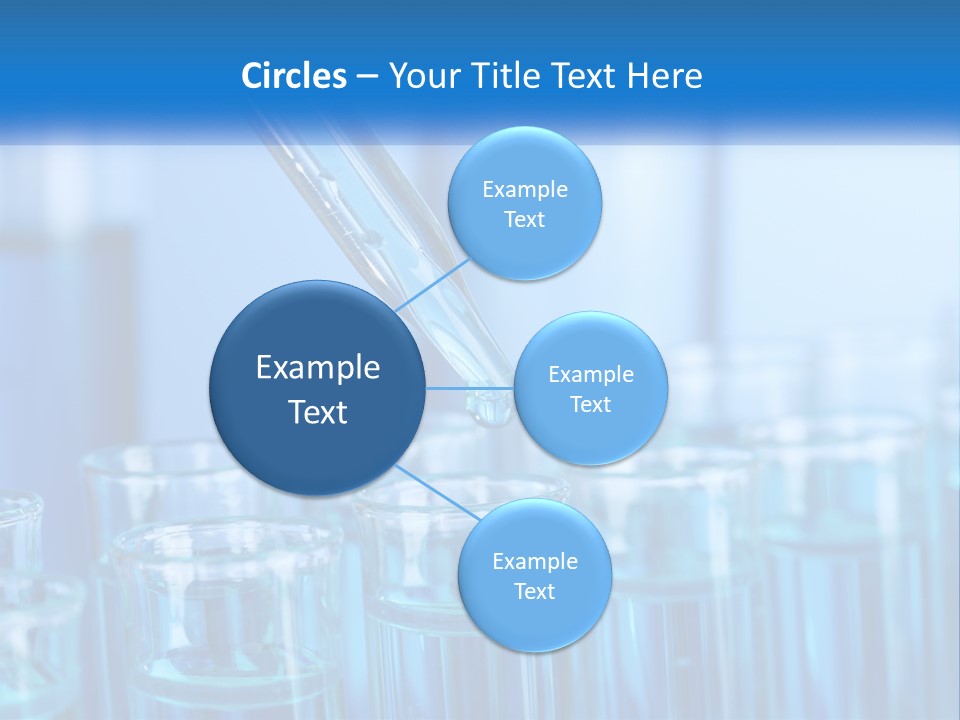 Circles – Your Title Text Here

Example Text

Example Text

Example Text

Example Text